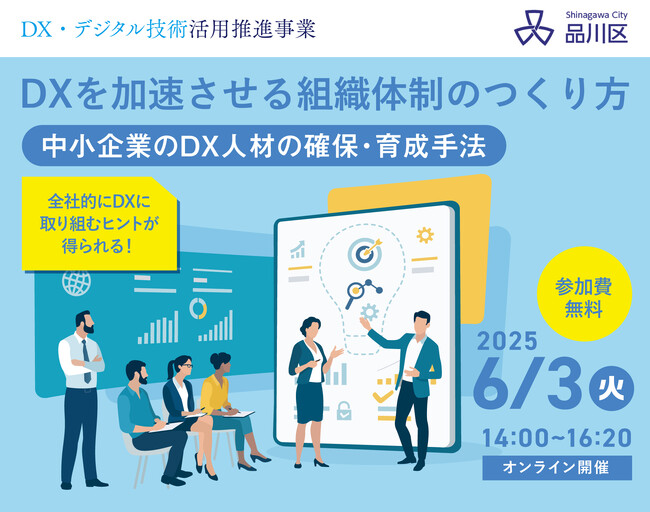 DX・デジタル技術活用推進事業

Shinagawa City
品川区

DXを加速させる組織体制のつくり方

中小企業のDX人材の確保・育成手法

全社的にDXに取り組むヒントが得られる!

参加費無料

2025
6/3 火
14:00~16:20
オンライン開催